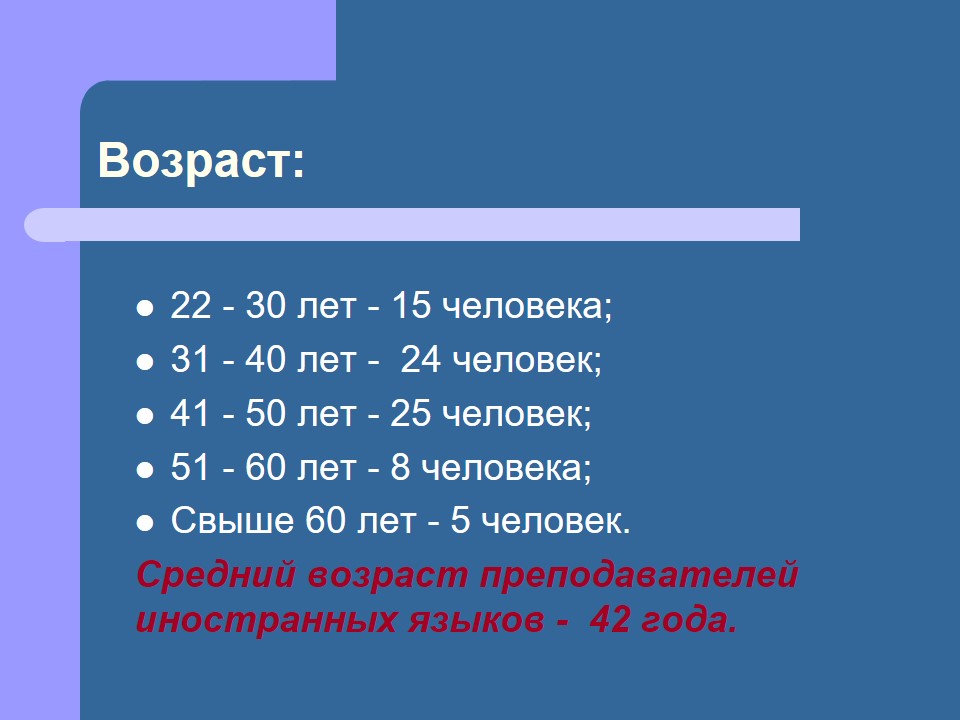 Возраст:

- 22 - 30 лет - 15 человека;
- 31 - 40 лет - 24 человек;
- 41 - 50 лет - 25 человек;
- 51 - 60 лет - 8 человека;
- Свыше 60 лет - 5 человек.

Средний возраст преподавателей иностранных языков - 42 года.